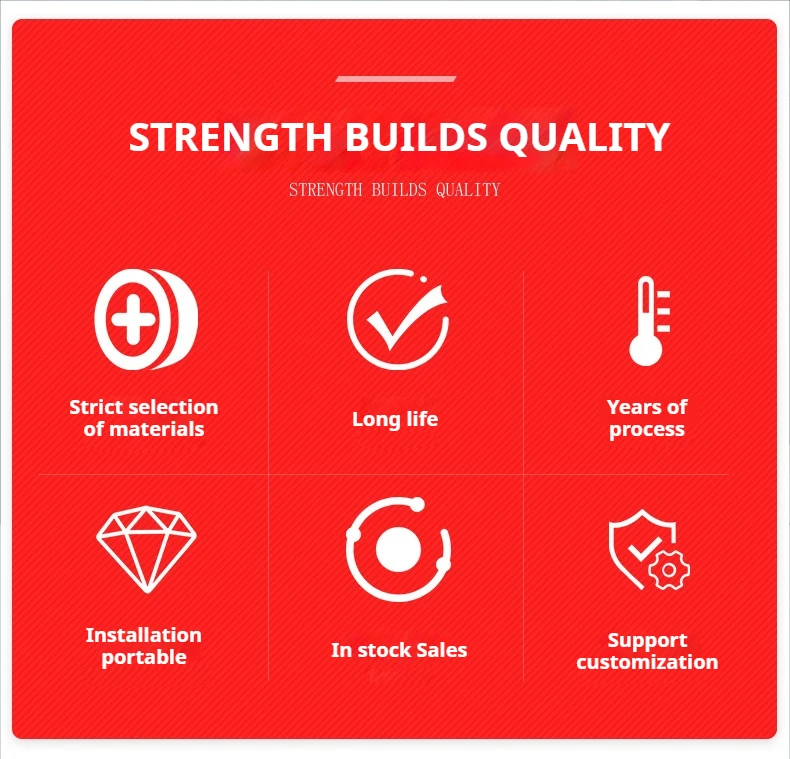 STRENGTH BUILDS QUALITY

STRENGTH BUILDS QUALITY

Strict selection of materials

Long life

Years of process

Installation portable

In stock Sales

Support customization